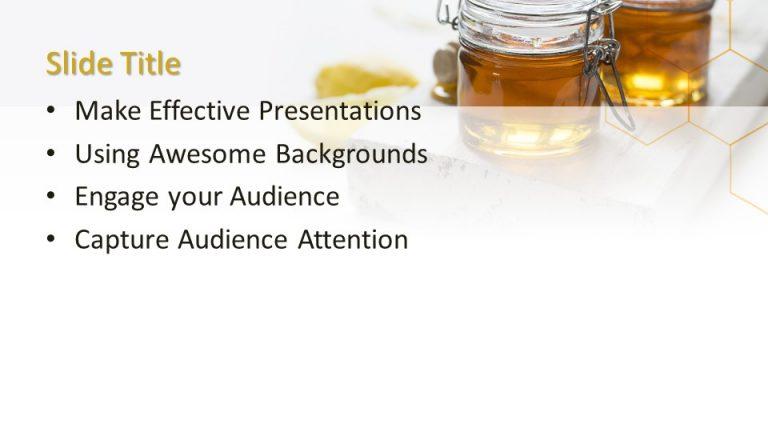 Slide Title

• Make Effective Presentations
• Using Awesome Backgrounds
• Engage your Audience
• Capture Audience Attention